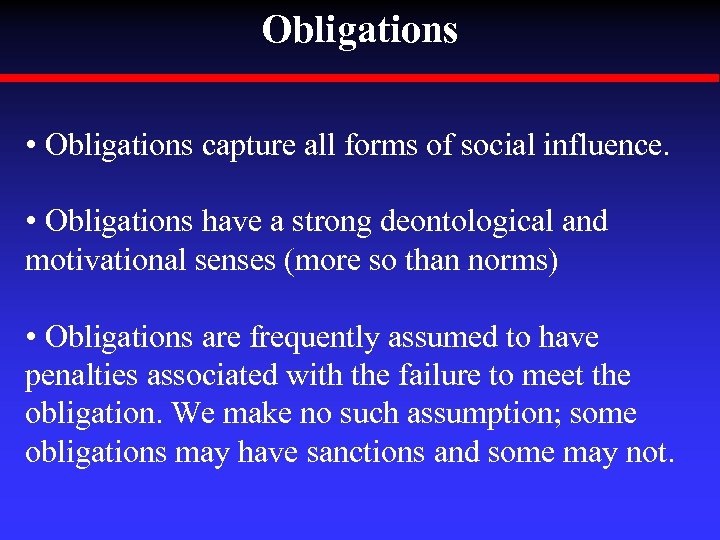 Obligations

• Obligations capture all forms of social influence.

• Obligations have a strong deontological and motivational senses (more so than norms)

• Obligations are frequently assumed to have penalties associated with the failure to meet the obligation. We make no such assumption; some obligations may have sanctions and some may not.